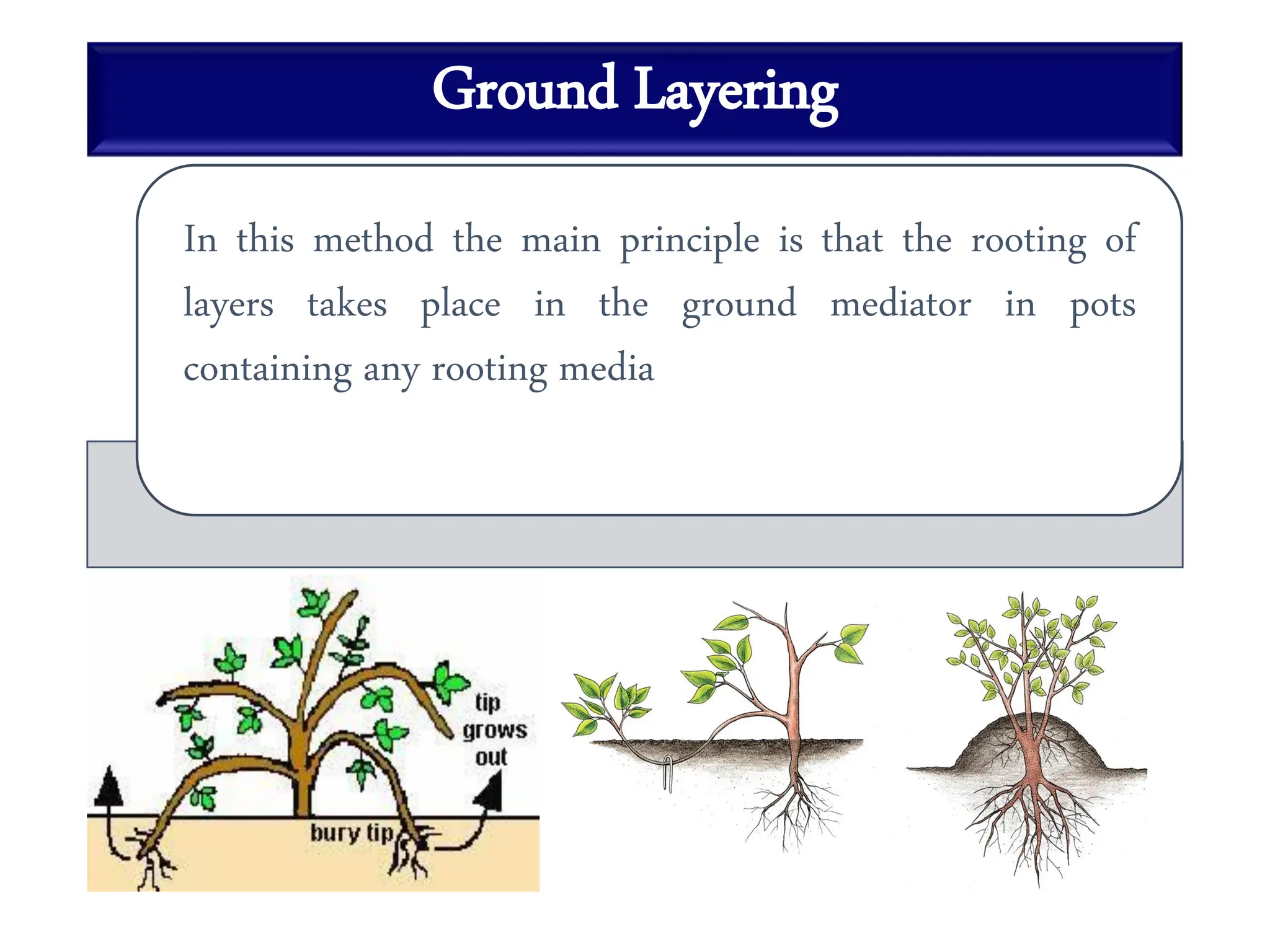 Ground Layering

In this method the main principle is that the rooting of layers takes place in the ground mediator in pots containing any rooting media

tip grows out

bury tip